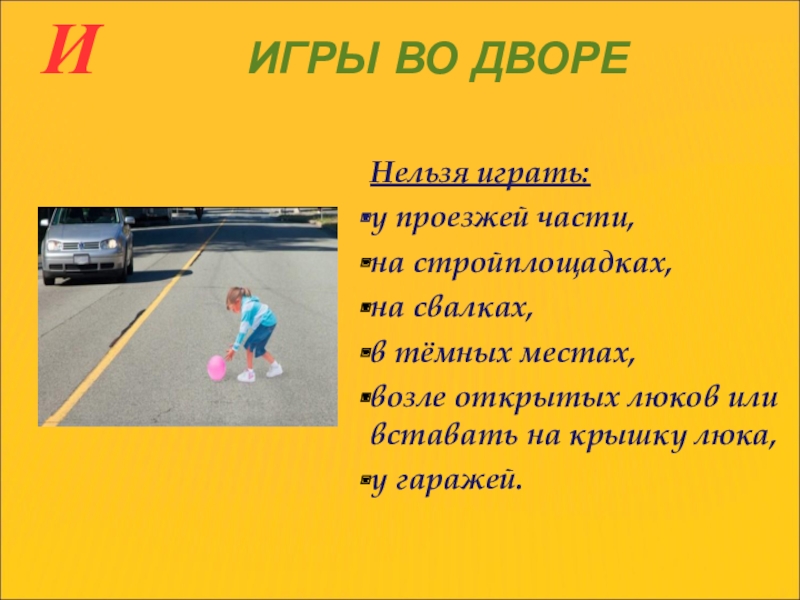 И ИГРЫ ВО ДВОРЕ

Нельзя играть:

- у проезжей части,
- на стройплощадках,
- на свалках,
- в тёмных местах,
- возле открытых люков или вставать на крышку люка,
- у гаражей.